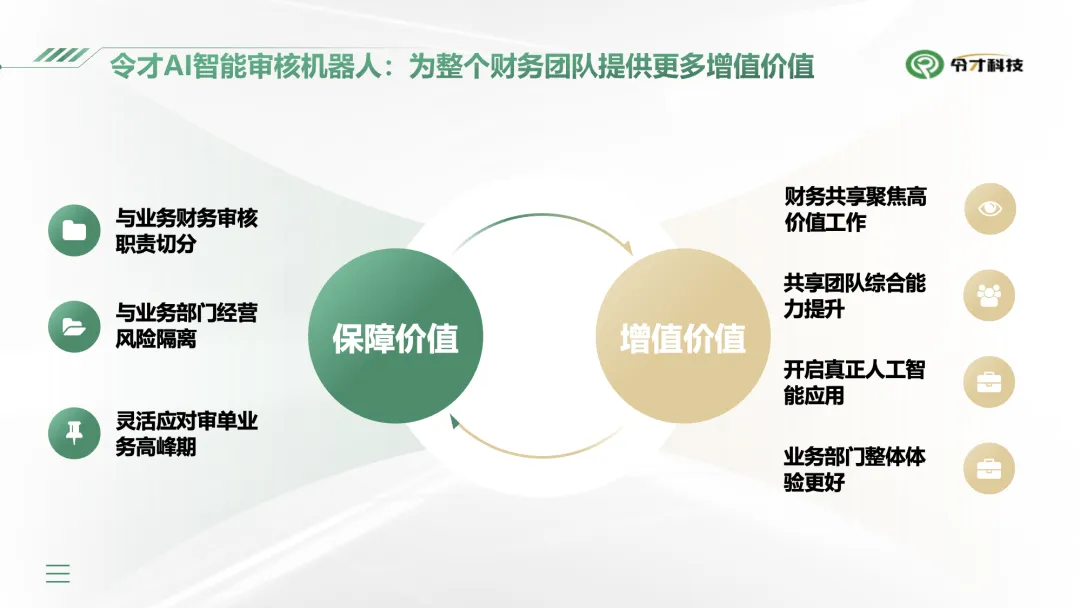 令才AI智能审核机器人：为整个财务团队提供更多增值价值

令才科技

与业务财务审核职责切分

与业务部门经营风险隔离

灵活应对审单业务高峰期

保障价值

增值价值

财务共享聚焦高价值工作

共享团队综合能力提升

开启真正人工智能应用

业务部门整体体验更好